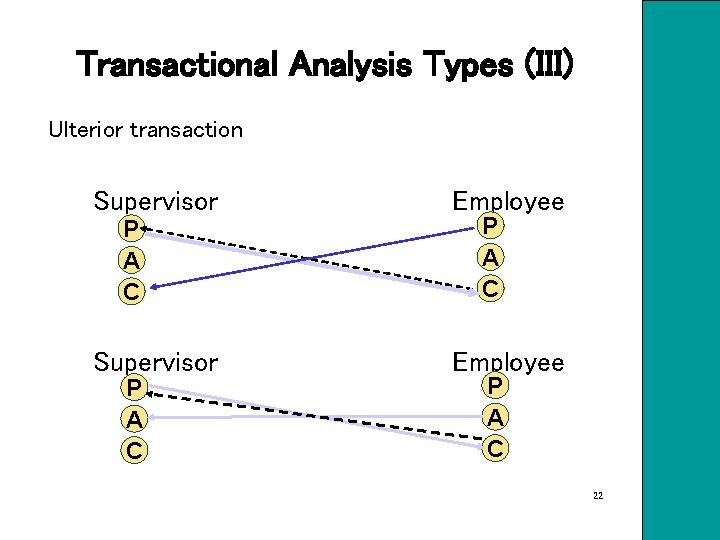 Transactional Analysis Types (III)

Ulterior transaction

Supervisor

P

A

C

Employee

P

A

C

Supervisor

P

A

C

Employee

P

A

C

22